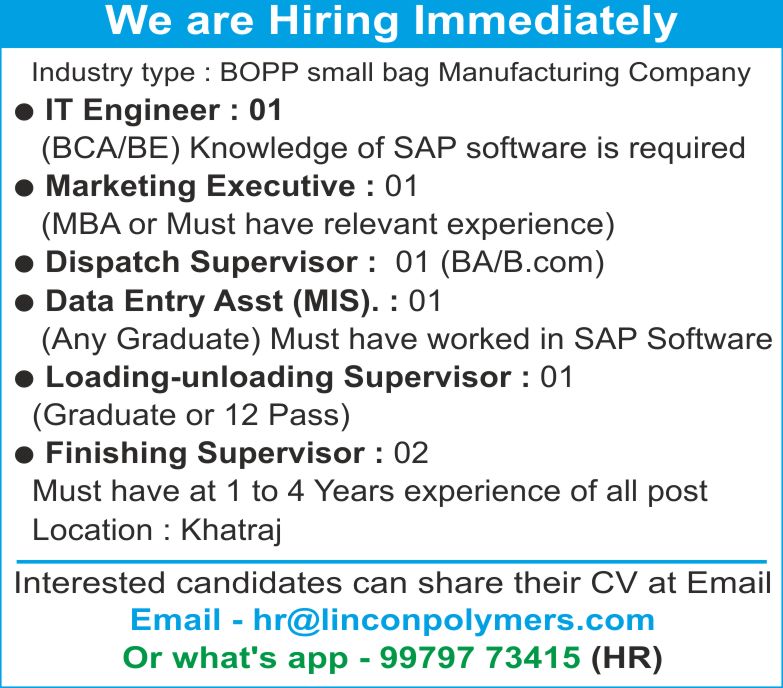 We are Hiring Immediately

Industry type : BOPP small bag Manufacturing Company

● IT Engineer : 01
(BCA/BE) Knowledge of SAP software is required

● Marketing Executive : 01
(MBA or Must have relevant experience)

● Dispatch Supervisor : 01 (BA/B.com)

● Data Entry Asst (MIS). : 01
(Any Graduate) Must have worked in SAP Software

● Loading-unloading Supervisor : 01
(Graduate or 12 Pass)

● Finishing Supervisor : 02
Must have at 1 to 4 Years experience of all post
Location : Khatraj

Interested candidates can share their CV at Email
Email - hr@linconpolymers.com
Or what's app - 99797 73415 (HR)